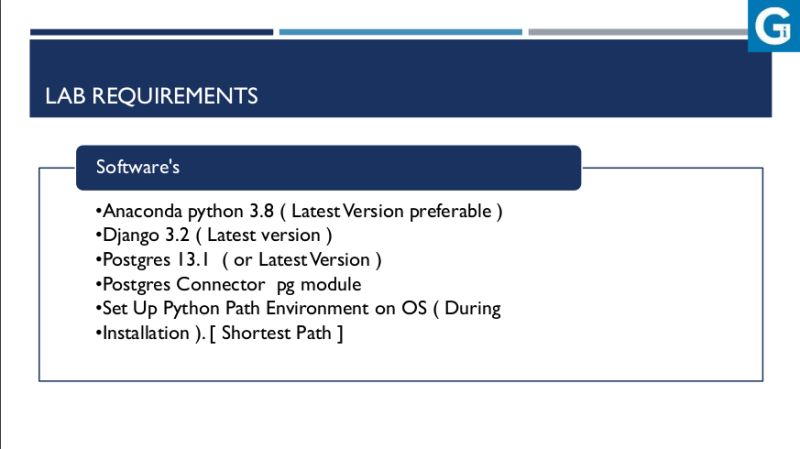 Gi

LAB REQUIREMENTS

Software's

•Anaconda python 3.8 ( Latest Version preferable )
•Django 3.2 ( Latest version )
•Postgres 13.1 ( or Latest Version )
•Postgres Connector pg module
•Set Up Python Path Environment on OS ( During
•Installation ). [ Shortest Path ]